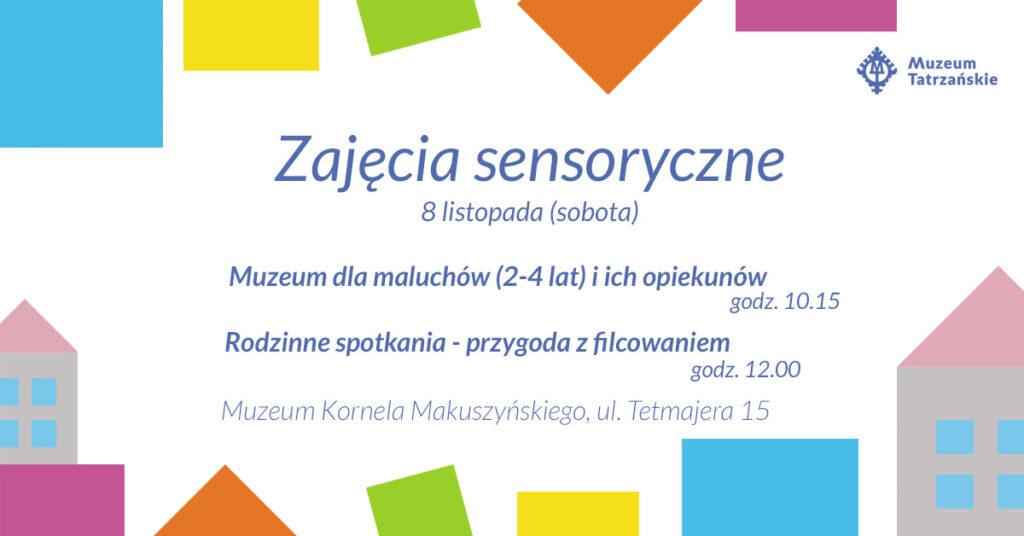 Muzeum Tatrzańskie

Zajęcia sensoryczne

8 listopada (sobota)

Muzeum dla maluchów (2-4 lat) i ich opiekunów
godz. 10.15

Rodzinne spotkania - przygoda z filcowaniem
godz. 12.00

Muzeum Kornela Makuszyńskiego, ul. Tetmajera 15